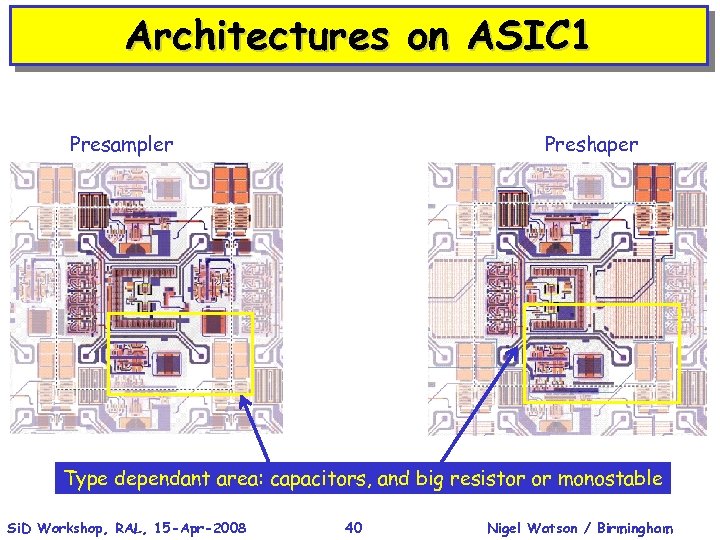 Architectures on ASIC1

Presampler

Preshaper

Type dependant area: capacitors, and big resistor or monostable

SiD Workshop, RAL, 15-Apr-2008

40

Nigel Watson / Birmingham